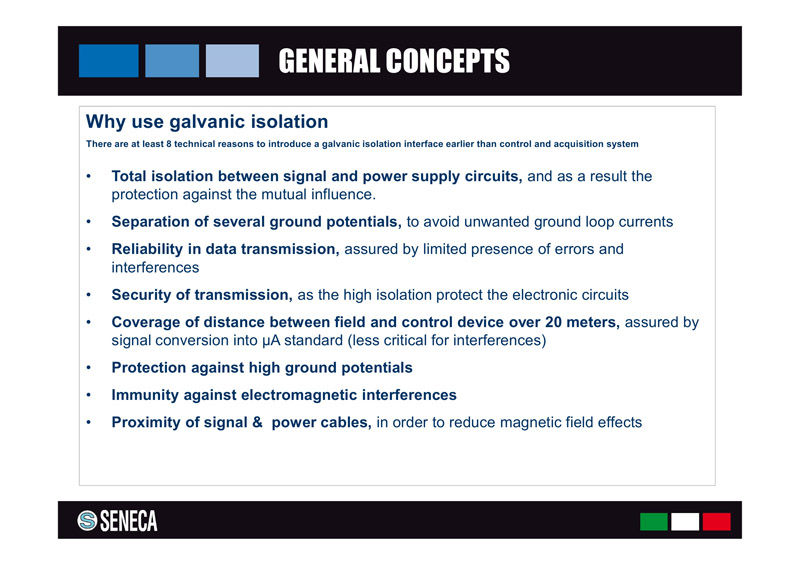 GENERAL CONCEPTS

Why use galvanic isolation

There are at least 8 technical reasons to introduce a galvanic isolation interface earlier than control and acquisition system

• Total isolation between signal and power supply circuits, and as a result the protection against the mutual influence.

• Separation of several ground potentials, to avoid unwanted ground loop currents

• Reliability in data transmission, assured by limited presence of errors and interferences

• Security of transmission, as the high isolation protect the electronic circuits

• Coverage of distance between field and control device over 20 meters, assured by signal conversion into µA standard (less critical for interferences)

• Protection against high ground potentials

• Immunity against electromagnetic interferences

• Proximity of signal & power cables, in order to reduce magnetic field effects

SENECA